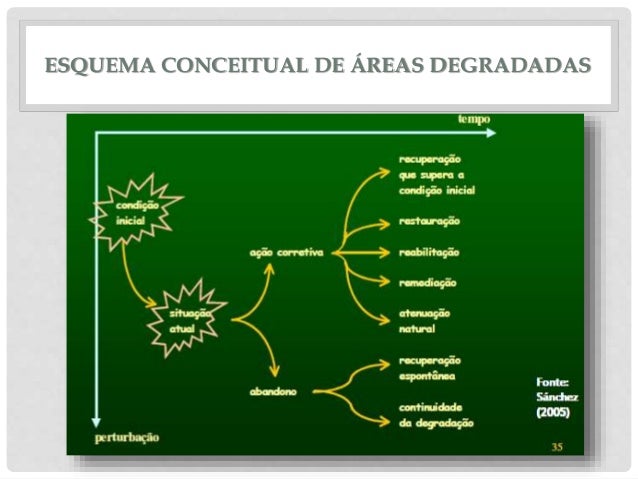 ESQUEMA CONCEITUAL DE ÁREAS DEGRADADAS

tempo

condição inicial

situação atual

ação corretiva

abandono

recuperação que supera a condição inicial

restauração

reabilitação

remediação

atenuação natural

recuperação espontânea

continuidade da degradação

Fonte: Sánchez (2005)

perturbação

35